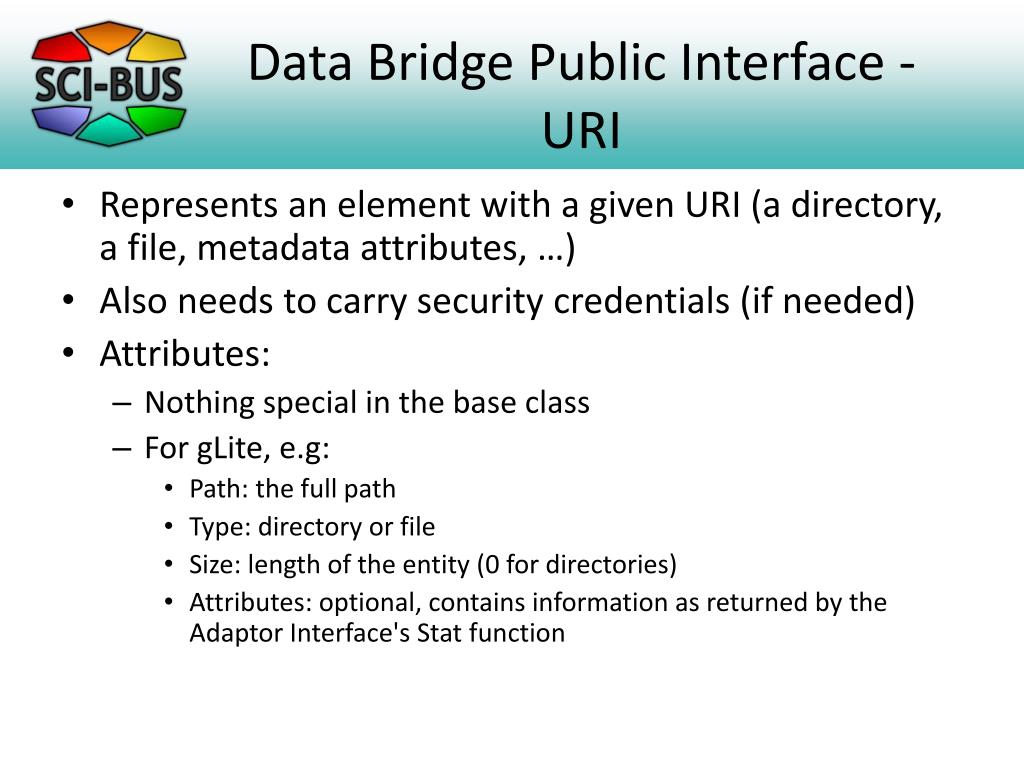 SCI-BUS

Data Bridge Public Interface - URI

• Represents an element with a given URI (a directory, a file, metadata attributes, …)
• Also needs to carry security credentials (if needed)
• Attributes:
– Nothing special in the base class
– For gLite, e.g:
• Path: the full path
• Type: directory or file
• Size: length of the entity (0 for directories)
• Attributes: optional, contains information as returned by the Adaptor Interface's Stat function